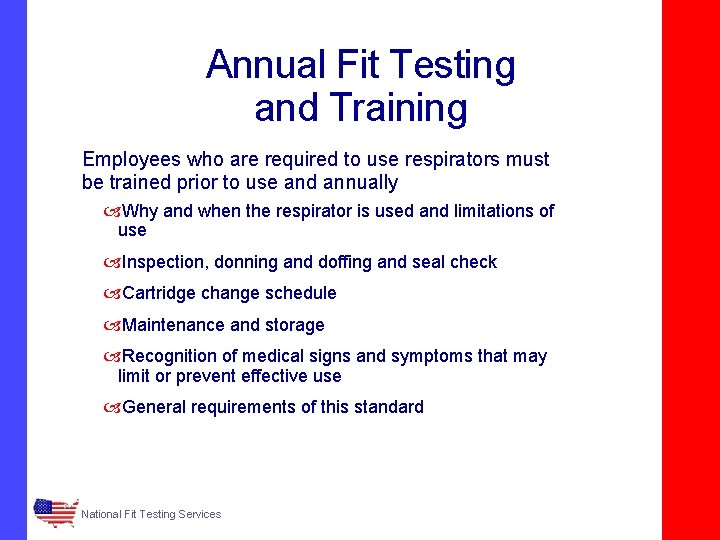 Annual Fit Testing and Training

Employees who are required to use respirators must be trained prior to use and annually

Why and when the respirator is used and limitations of use

Inspection, donning and doffing and seal check

Cartridge change schedule

Maintenance and storage

Recognition of medical signs and symptoms that may limit or prevent effective use

General requirements of this standard

National Fit Testing Services